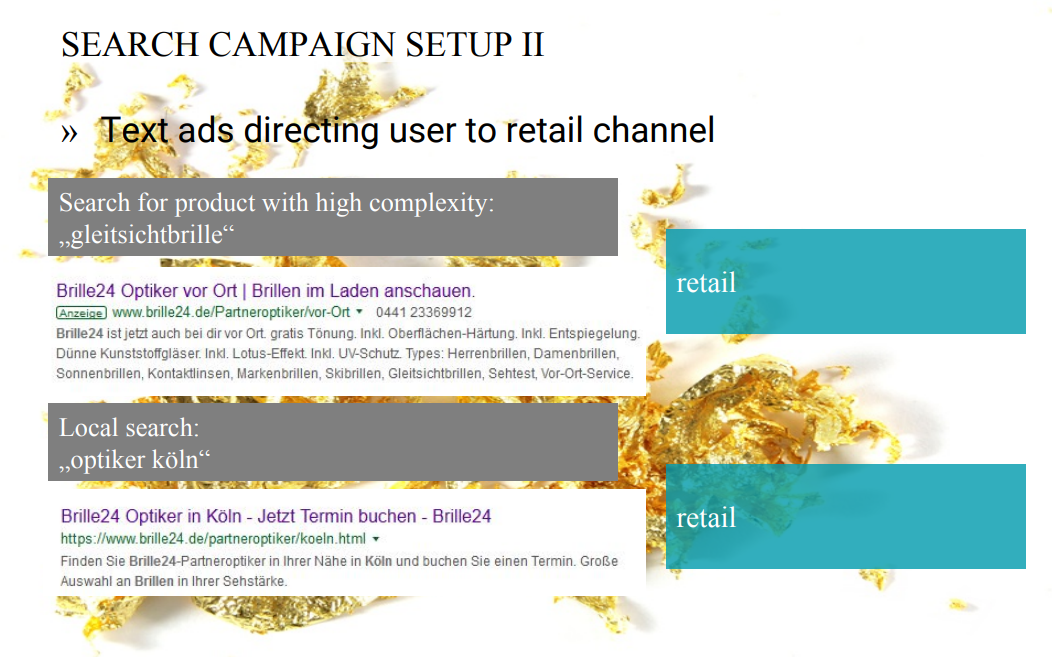 SEARCH CAMPAIGN SETUP II

» Text ads directing user to retail channel

Search for product with high complexity: „gleitsichtbrille“

Brille24 Optiker vor Ort | Brillen im Laden anschauen.
Anzeige www.brille24.de/Partneroptiker/vor-Ort ▾ 0441 23369912
Brille24 ist jetzt auch bei dir vor Ort. gratis Tönung. Inkl. Oberflächen-Härtung. Inkl. Entspiegelung. Dünne Kunststoffgläser. Inkl. Lotus-Effekt. Inkl. UV-Schutz. Types: Herrenbrillen, Damenbrillen, Sonnenbrillen, Kontaktlinsen, Markenbrillen, Skibrillen, Gleitsichtbrillen, Sehtest, Vor-Ort-Service.

retail

Local search: „optiker köln“

Brille24 Optiker in Köln - Jetzt Termin buchen - Brille24
https://www.brille24.de/partneroptiker/koeln.html ▾
Finden Sie Brille24-Partneroptiker in Ihrer Nähe in Köln und buchen Sie einen Termin. Große Auswahl an Brillen in Ihrer Sehstärke.

retail